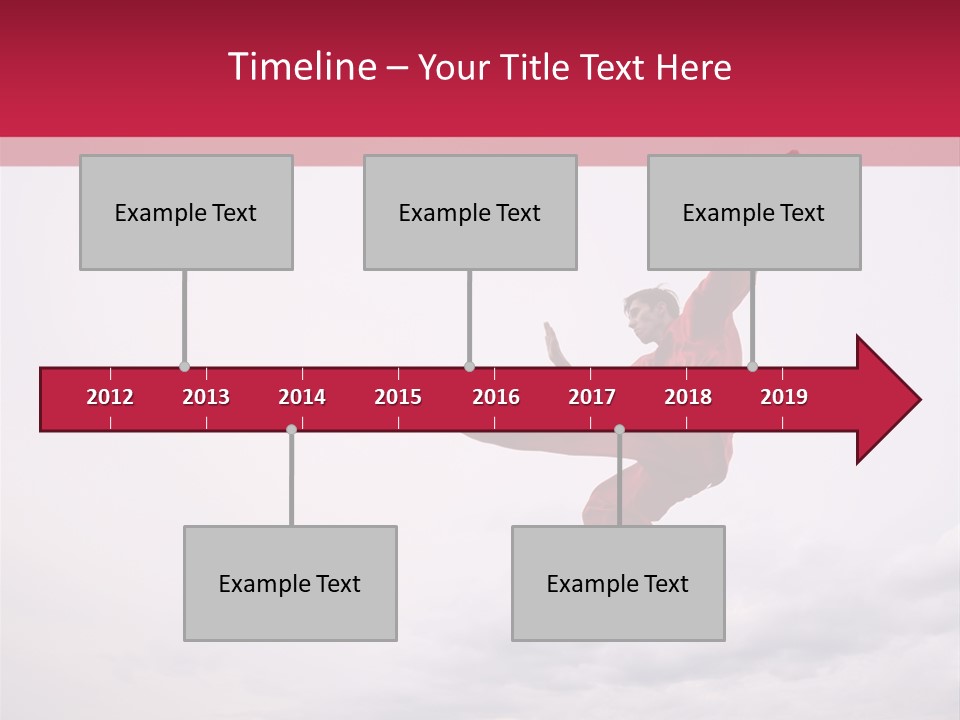 Timeline – Your Title Text Here

Example Text

Example Text

Example Text

2012 2013 2014 2015 2016 2017 2018 2019

Example Text

Example Text